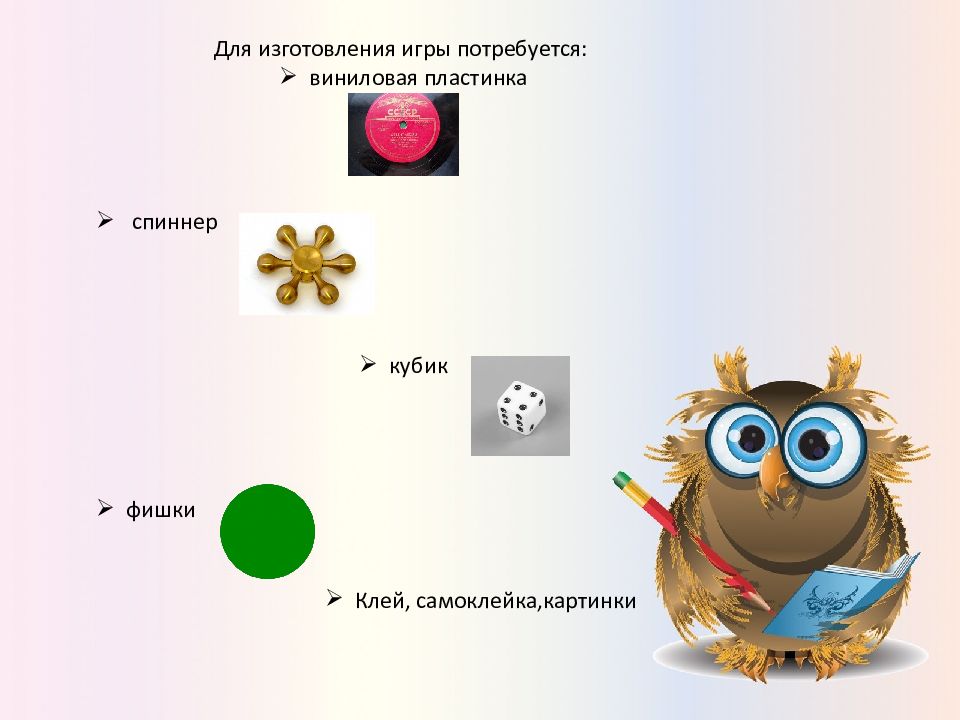 Для изготовления игры потребуется:
➢ виниловая пластинка

СССР

➢ спиннер

➢ кубик

➢ фишки

➢ Клей, самоклейка,картинки